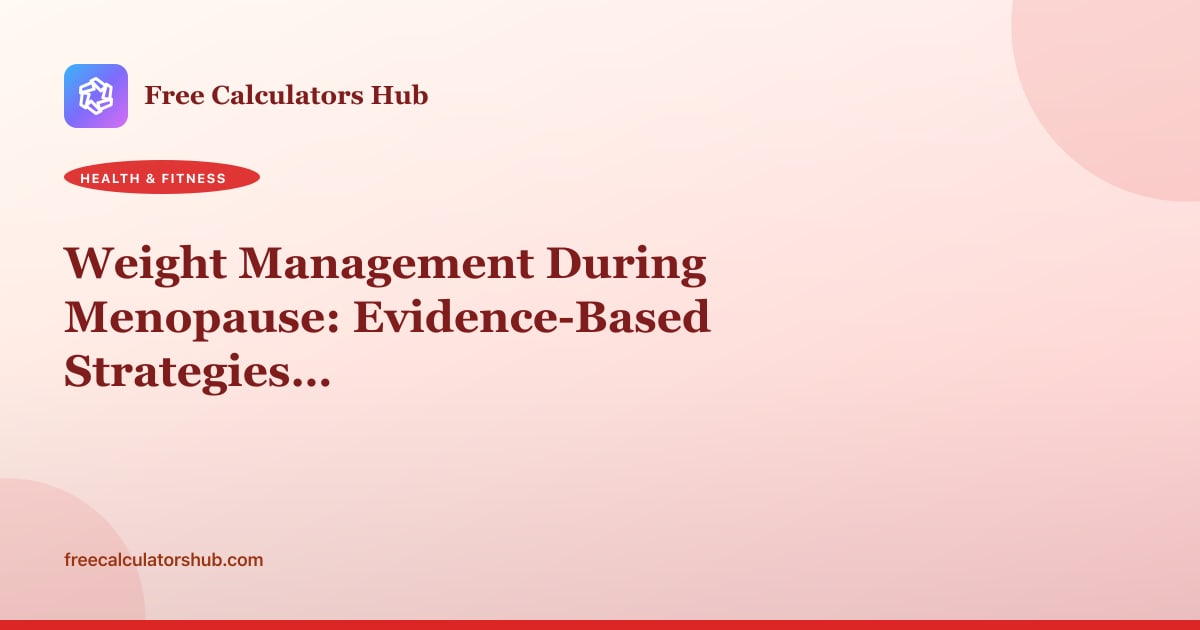 Free Calculators Hub

HEALTH & FITNESS

Weight Management During Menopause: Evidence-Based Strategies...

freecalculatorshub.com